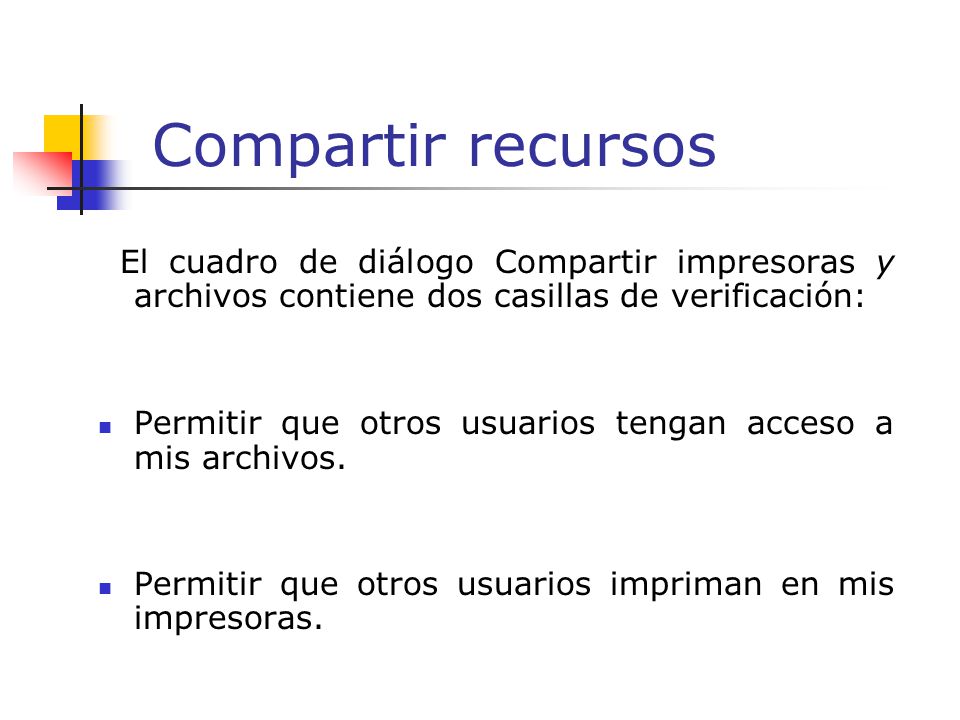 Compartir recursos

El cuadro de diálogo Compartir impresoras y archivos contiene dos casillas de verificación:

- Permitir que otros usuarios tengan acceso a mis archivos.

- Permitir que otros usuarios impriman en mis impresoras.